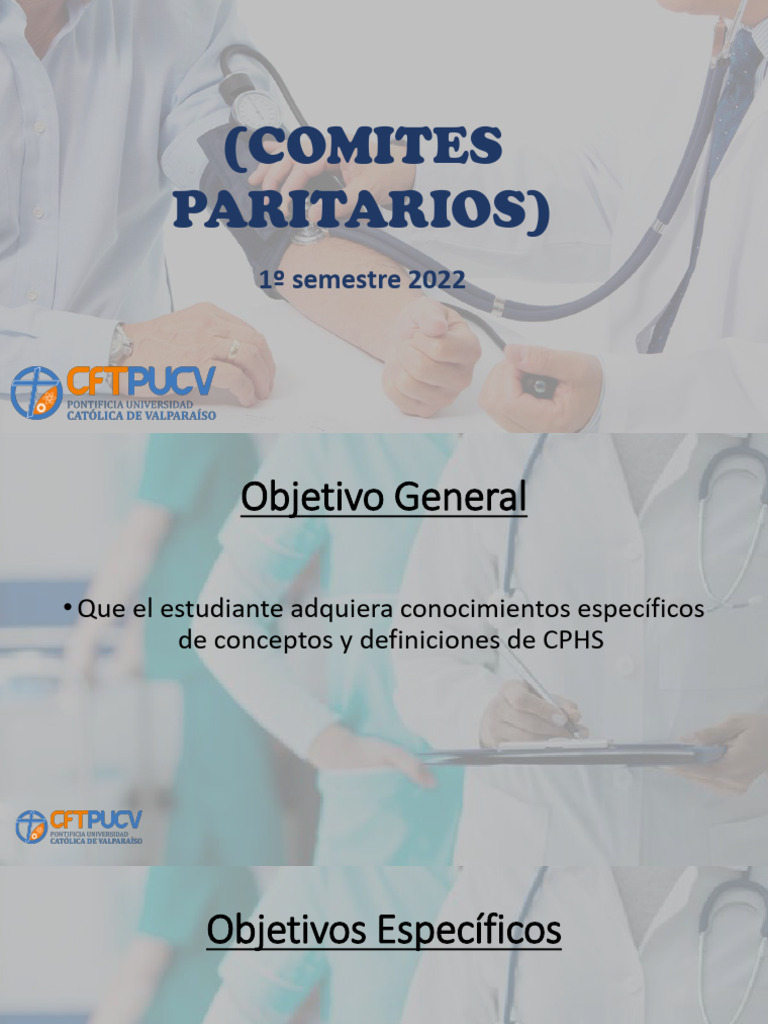 (COMITES PARITARIOS)

1º semestre 2022

CFTPUCV
PONTIFICIA UNIVERSIDAD
CATÓLICA DE VALPARAÍSO

Objetivo General

• Que el estudiante adquiera conocimientos específicos de conceptos y definiciones de CPHS

CFTPUCV
PONTIFICIA UNIVERSIDAD
CATÓLICA DE VALPARAÍSO

Objetivos Específicos